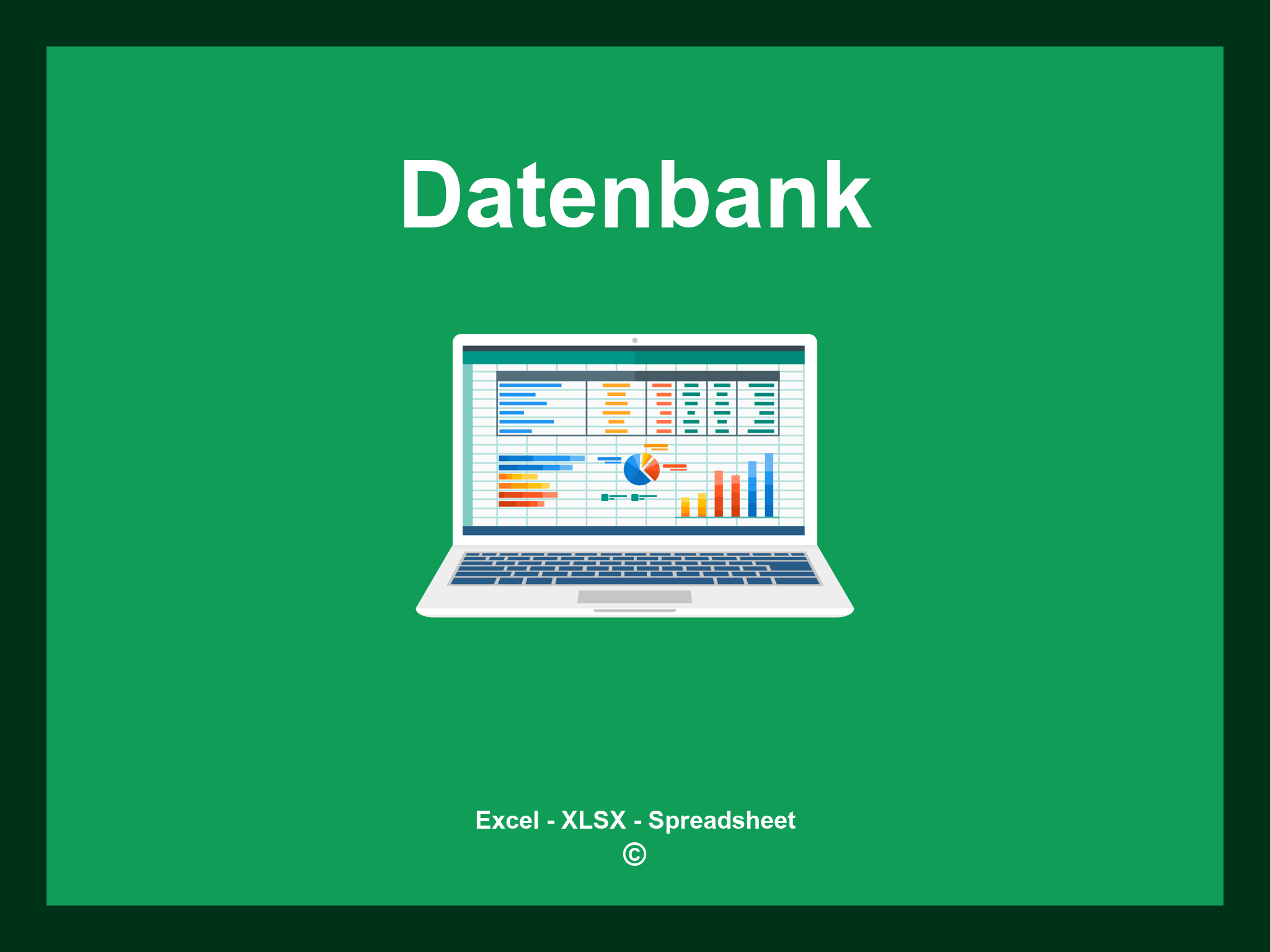 Datenbank

Excel - XLSX - Spreadsheet
©